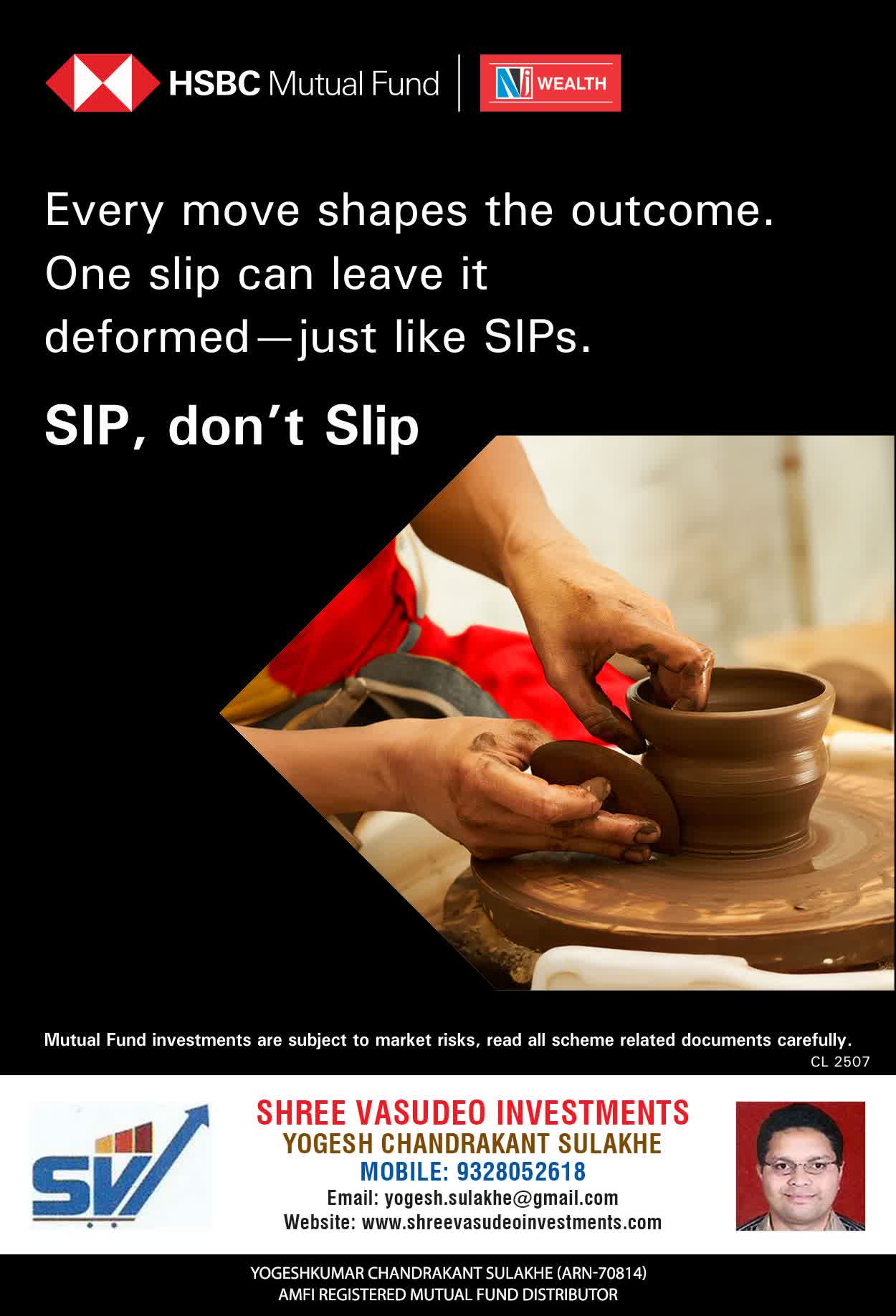 HSBC Mutual Fund

NJ WEALTH

Every move shapes the outcome. One slip can leave it deformed—just like SIPs.

SIP, don't Slip

Mutual Fund investments are subject to market risks, read all scheme related documents carefully.
CL 2507

SV

SHREE VASUDEO INVESTMENTS
YOGESH CHANDRAKANT SULAKHE
MOBILE: 9328052618
Email: yogesh.sulakhe@gmail.com
Website: www.shreevasudeoinvestments.com

YOGESHKUMAR CHANDRAKANT SULAKHE (ARN-70814)
AMFI REGISTERED MUTUAL FUND DISTRIBUTOR